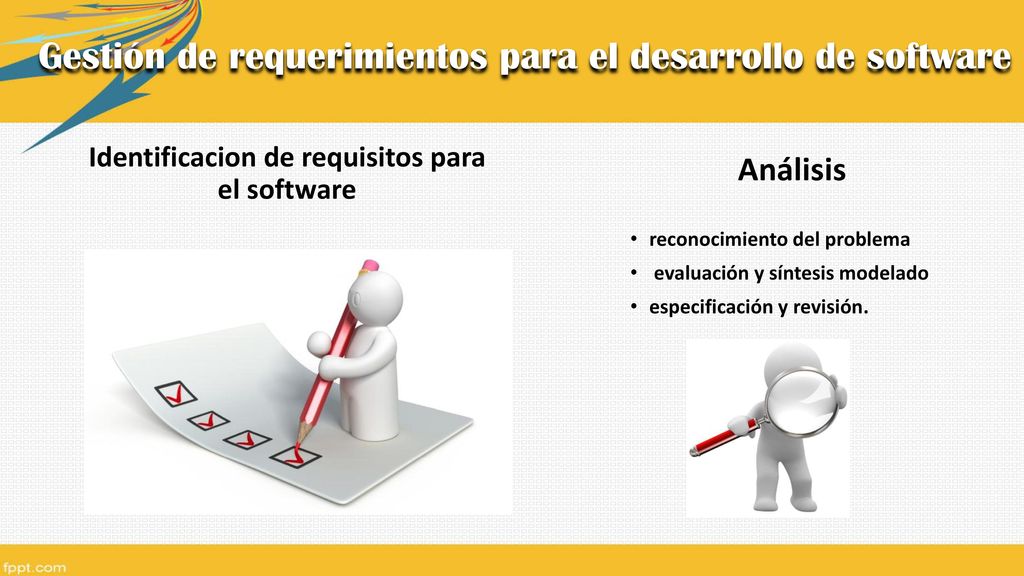 Gestión de requerimientos para el desarrollo de software

Identificacion de requisitos para el software

Análisis

• reconocimiento del problema
• evaluación y síntesis modelado
• especificación y revisión.

fppt.com